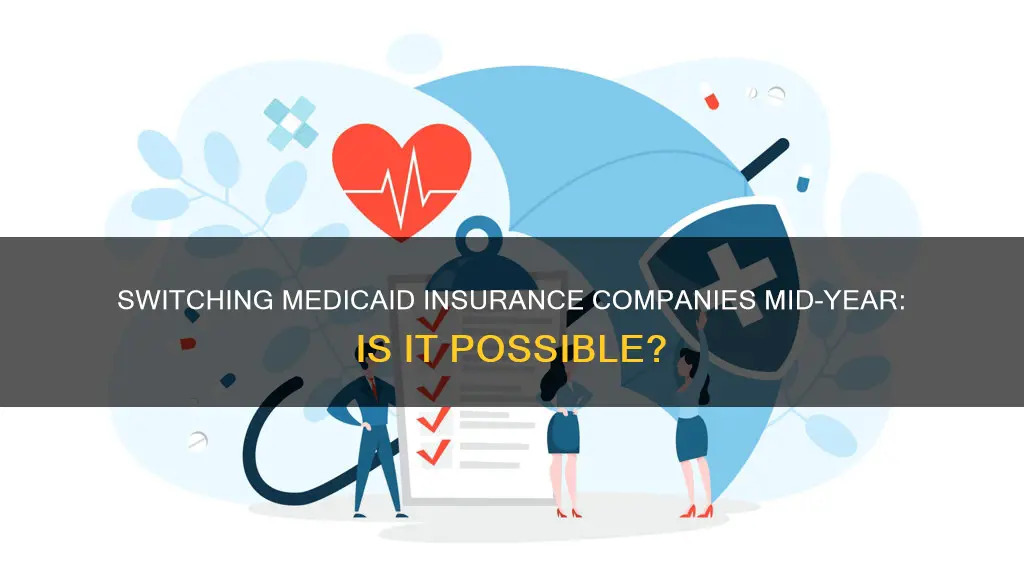 SWITCHING MEDICAID INSURANCE COMPANIES MID-YEAR: IS IT POSSIBLE?